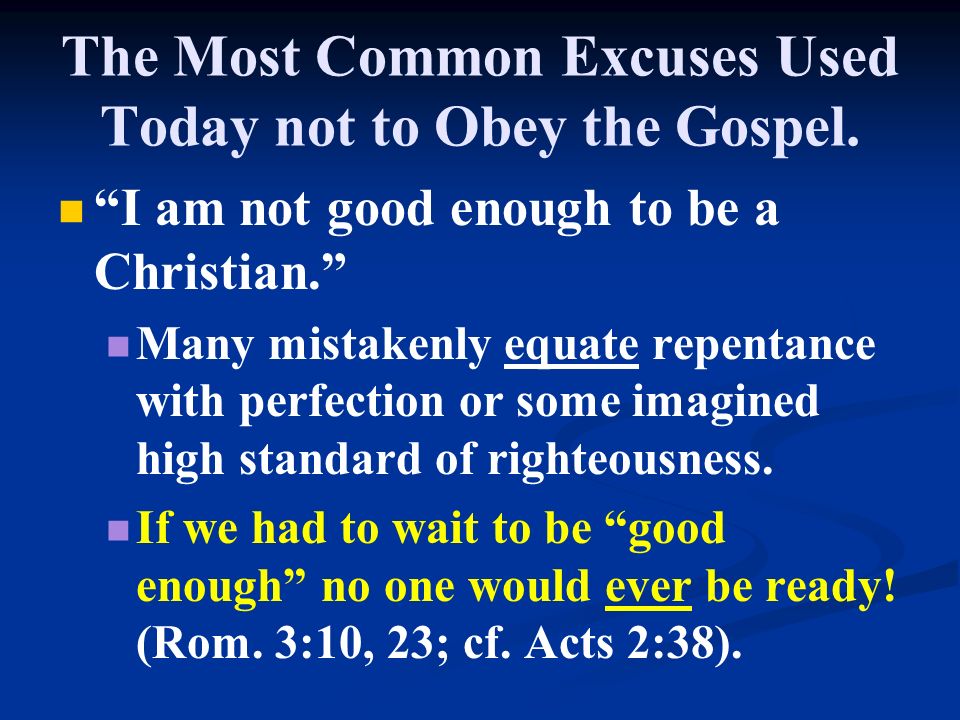 The Most Common Excuses Used Today not to Obey the Gospel.

“I am not good enough to be a Christian.”

Many mistakenly equate repentance with perfection or some imagined high standard of righteousness.

If we had to wait to be “good enough” no one would ever be ready! (Rom. 3:10, 23; cf. Acts 2:38).